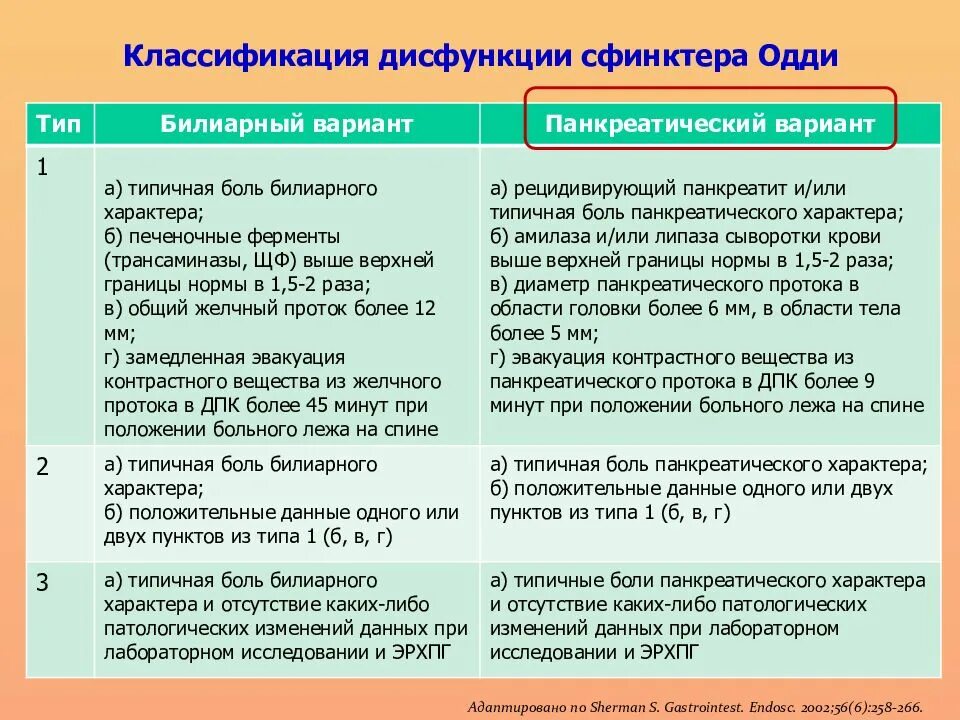 Классификация дисфункции сфинктера Одди

| Тип | Билиарный вариант | Панкреатический вариант |
|---|---|---|
| 1 | а) типичная боль билиарного характера; б) печеночные ферменты (трансаминазы, ЩФ) выше верхней границы нормы в 1,5-2 раза; в) общий желчный проток более 12 мм; г) замедленная эвакуация контрастного вещества из желчного протока в ДПК более 45 минут при положении больного лежа на спине | а) рецидивирующий панкреатит и/или типичная боль панкреатического характера; б) амилаза и/или липаза сыворотки крови выше верхней границы нормы в 1,5-2 раза; в) диаметр панкреатического протока в области головки более 6 мм, в области тела более 5 мм; г) эвакуация контрастного вещества из панкреатического протока в ДПК более 9 минут при положении больного лежа на спине |
| 2 | а) типичная боль билиарного характера; б) положительные данные одного или двух пунктов из типа 1 (б, в, г) | а) типичная боль панкреатического характера; б) положительные данные одного или двух пунктов из типа 1 (б, в, г) |
| 3 | а) типичная боль билиарного характера и отсутствие каких-либо патологических изменений данных при лабораторном исследовании и ЭРХПГ | а) типичные боли панкреатического характера и отсутствие каких-либо патологических изменений данных при лабораторном исследовании и ЭРХПГ |

Адаптировано по Sherman S. Gastrointest. Endosc. 2002;56(6):258-266.